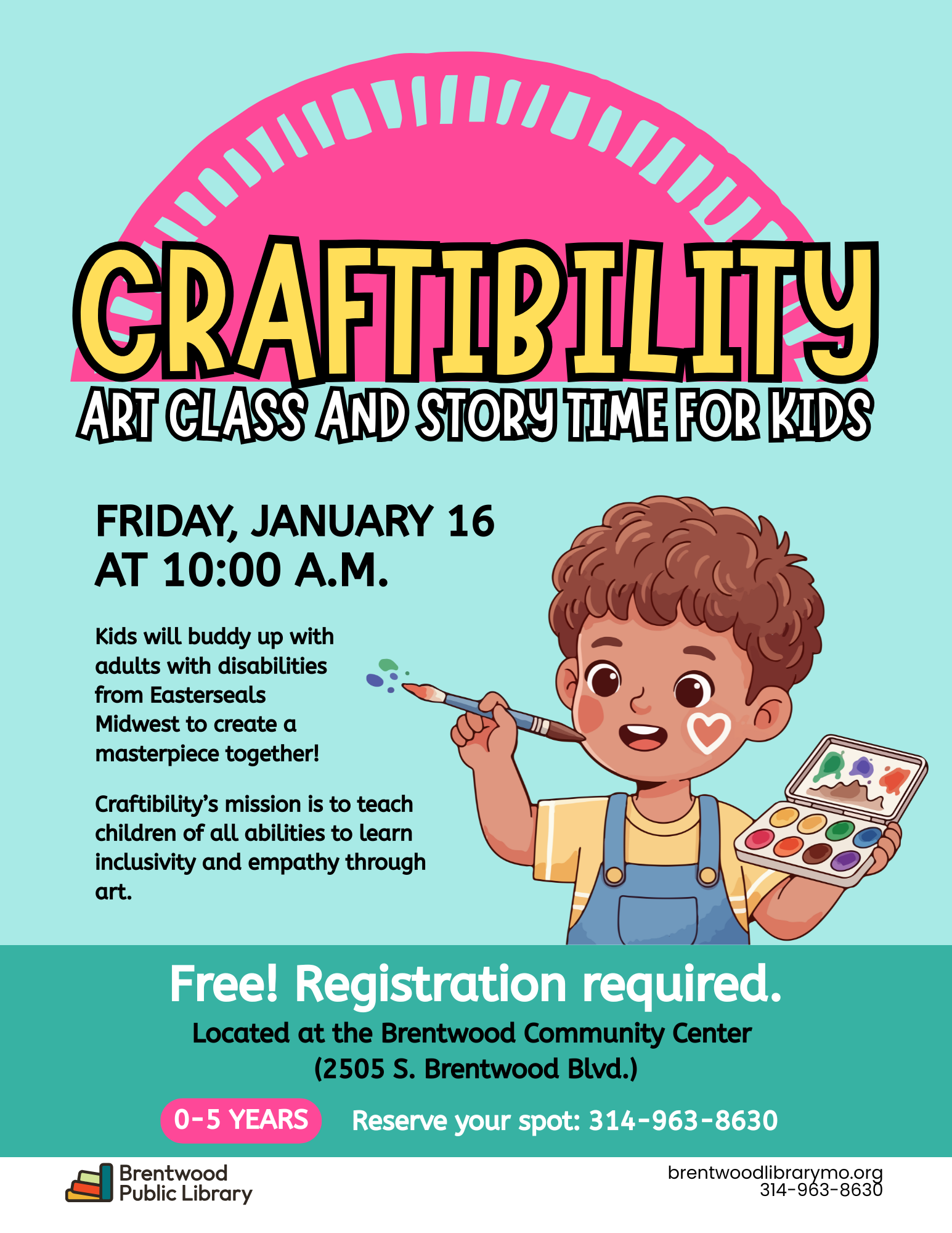 CRAFTIBILITY
ART CLASS AND STORY TIME FOR KIDS

FRIDAY, JANUARY 16
AT 10:00 A.M.

Kids will buddy up with adults with disabilities from Easterseals Midwest to create a masterpiece together!

Craftibility's mission is to teach children of all abilities to learn inclusivity and empathy through art.

Free! Registration required.
Located at the Brentwood Community Center
(2505 S. Brentwood Blvd.)

0-5 YEARS
Reserve your spot: 314-963-8630

Brentwood Public Library

brentwoodlibrarymo.org
314-963-8630